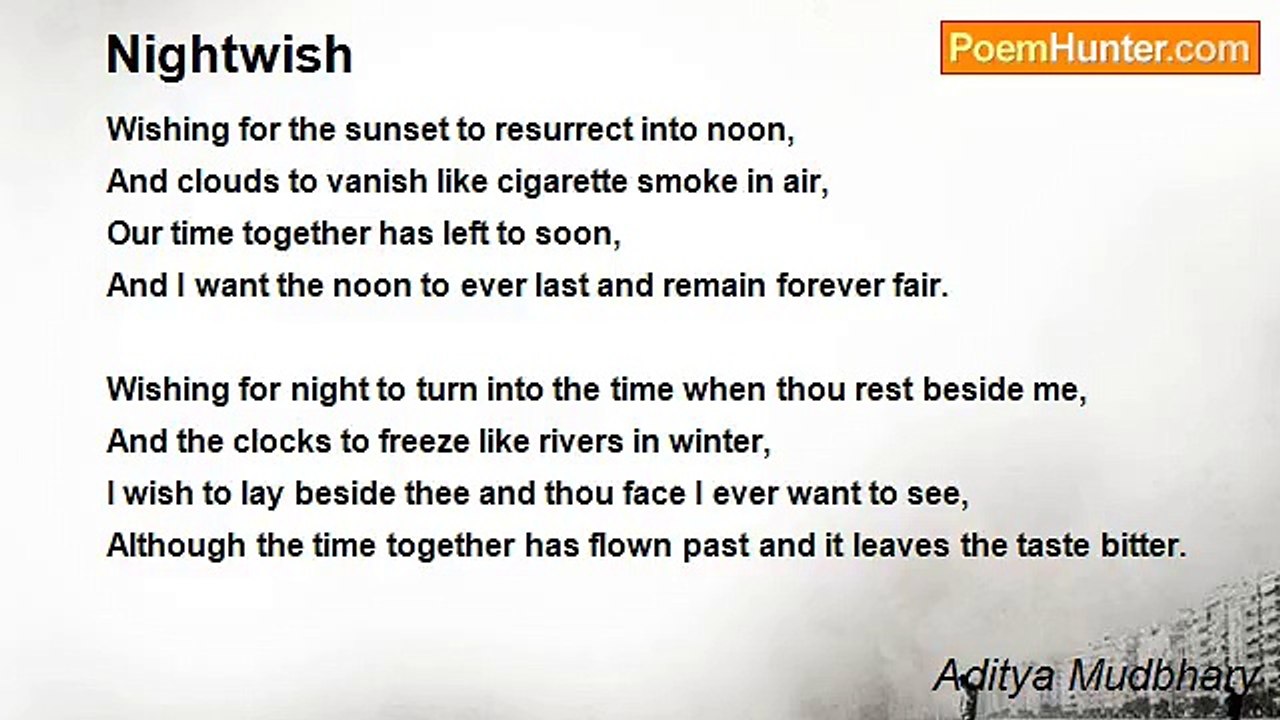 Nightwish

PoemHunter.com

Wishing for the sunset to resurrect into noon,
And clouds to vanish like cigarette smoke in air,
Our time together has left to soon,
And I want the noon to ever last and remain forever fair.

Wishing for night to turn into the time when thou rest beside me,
And the clocks to freeze like rivers in winter,
I wish to lay beside thee and thou face I ever want to see,
Although the time together has flown past and it leaves the taste bitter.

Aditya Mudbhary